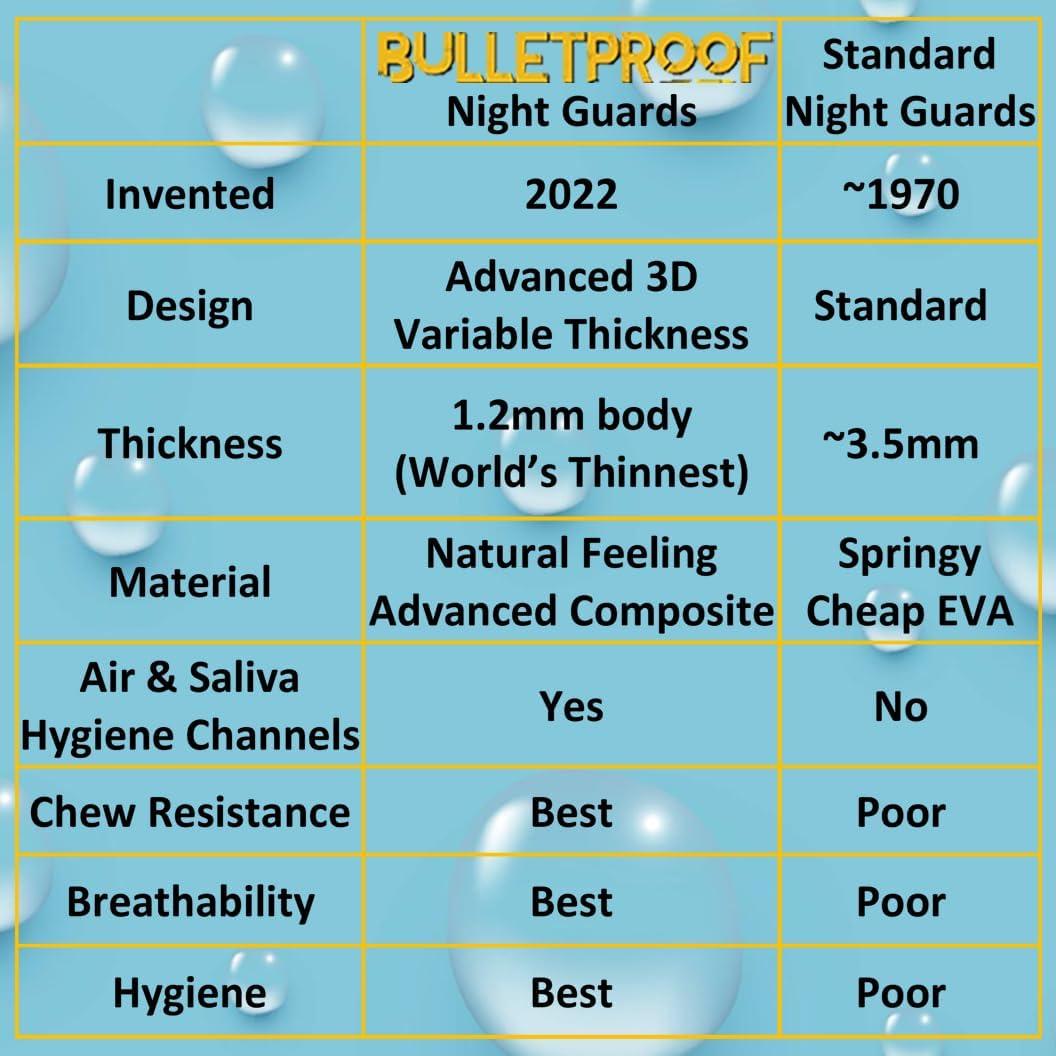 | | BULLETPROOF Night Guards | Standard Night Guards |
|---|---|---|
| Invented | 2022 | ~1970 |
| Design | Advanced 3D Variable Thickness | Standard |
| Thickness | 1.2mm body (World's Thinnest) | ~3.5mm |
| Material | Natural Feeling Advanced Composite | Springy Cheap EVA |
| Air & Saliva Hygiene Channels | Yes | No |
| Chew Resistance | Best | Poor |
| Breathability | Best | Poor |
| Hygiene | Best | Poor |